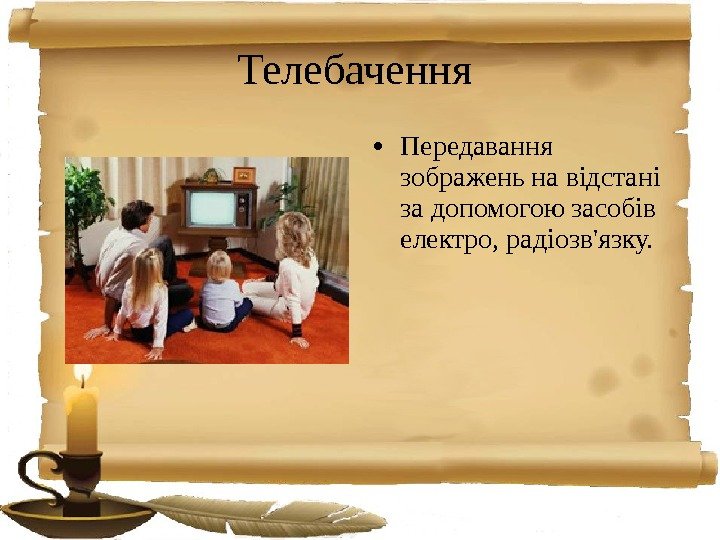 Телебачення

• Передавання зображень на відстані за допомогою засобів електро, радіозв'язку.